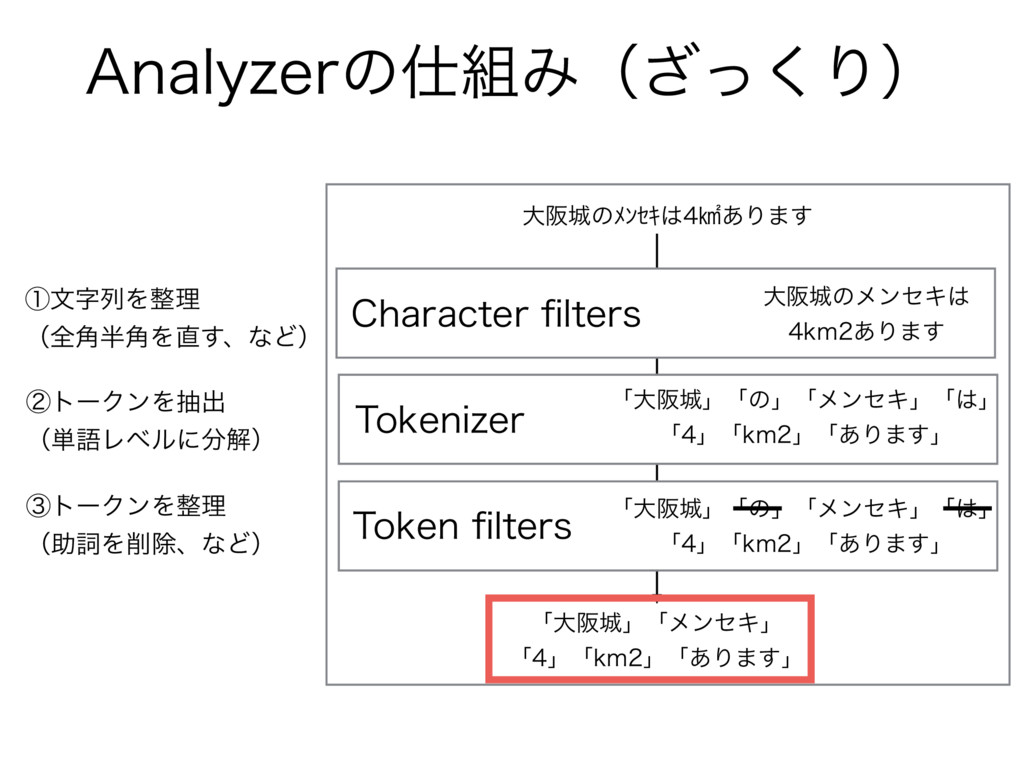 Analyzerの仕組み（ざっくり）

①文字列を整理
（全角半角を直す、など）

②トークンを抽出
（単語レベルに分解）

③トークンを整理
（助詞を削除、など）

大阪城のﾒﾝｾｷは4㎢あります

Character filters

大阪城のメンセキは
4km2あります

Tokenizer

「大阪城」「の」「メンセキ」「は」
「4」「km2」「あります」

Token filters

「大阪城」「の」「メンセキ」「は」
「4」「km2」「あります」

「大阪城」「メンセキ」
「4」「km2」「あります」